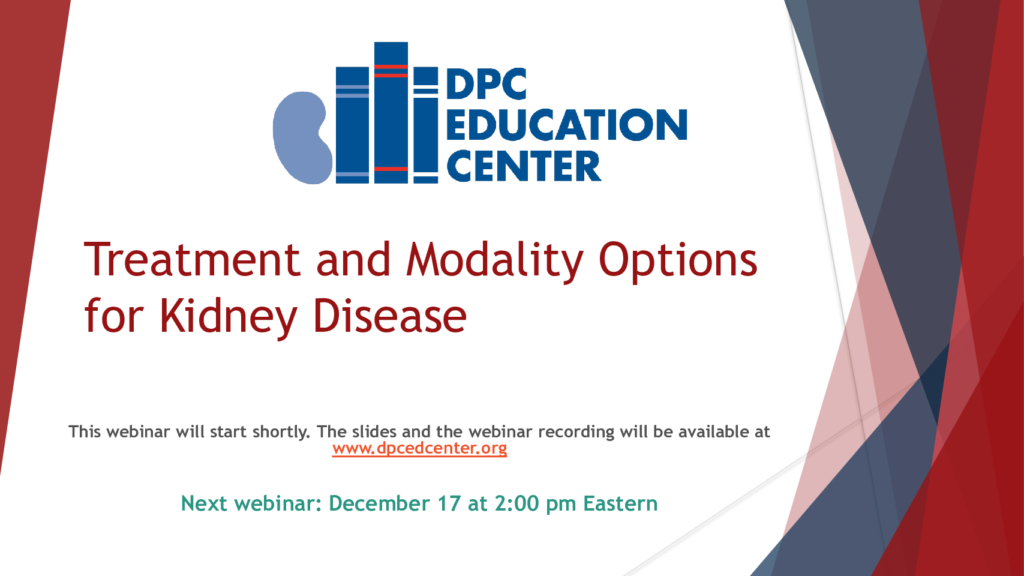 DPC EDUCATION CENTER

Treatment and Modality Options for Kidney Disease

This webinar will start shortly. The slides and the webinar recording will be available at www.dpcedcenter.org

Next webinar: December 17 at 2:00 pm Eastern